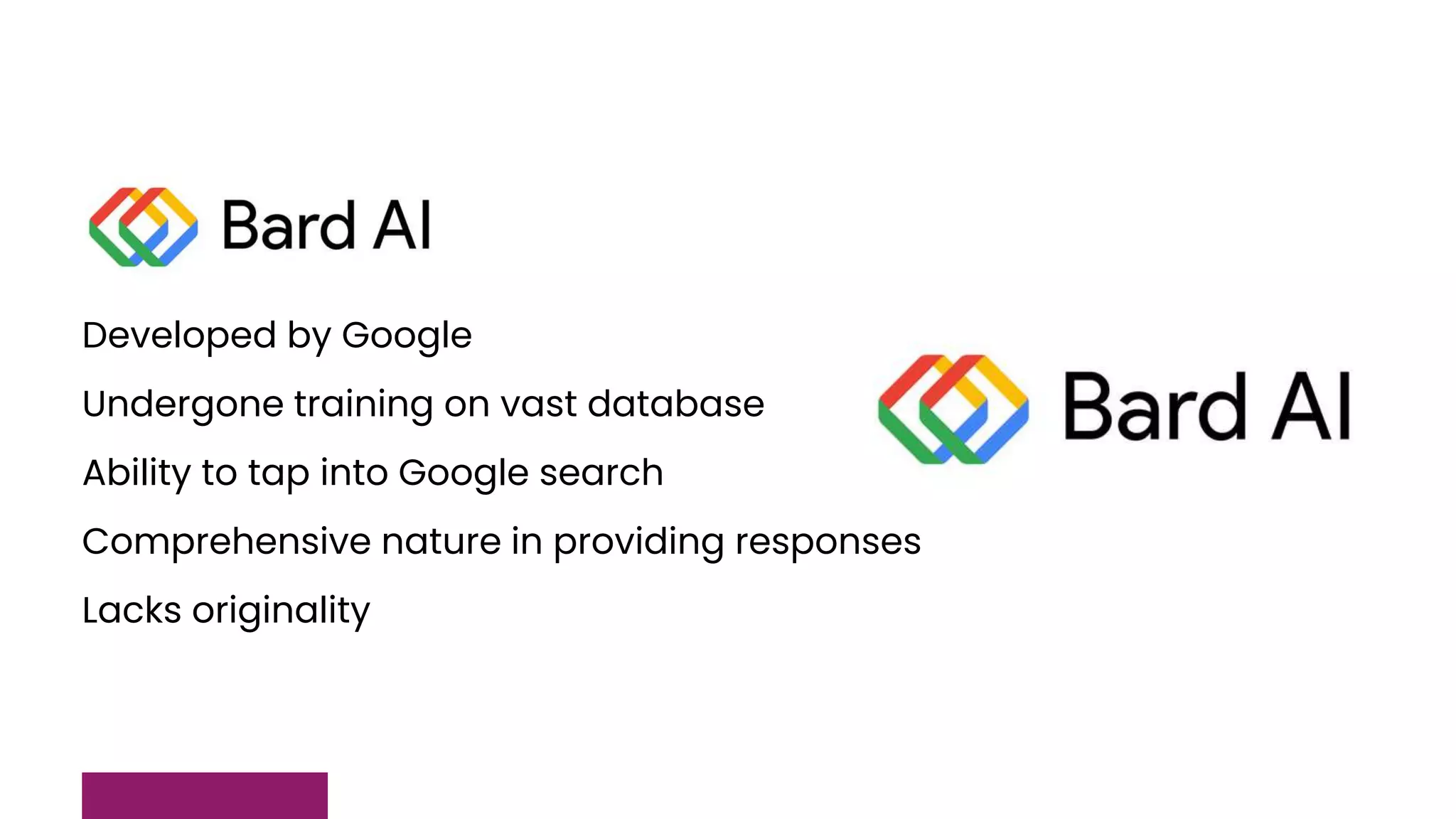 Bard AI

Developed by Google

Undergone training on vast database

Ability to tap into Google search

Comprehensive nature in providing responses

Lacks originality

Bard AI